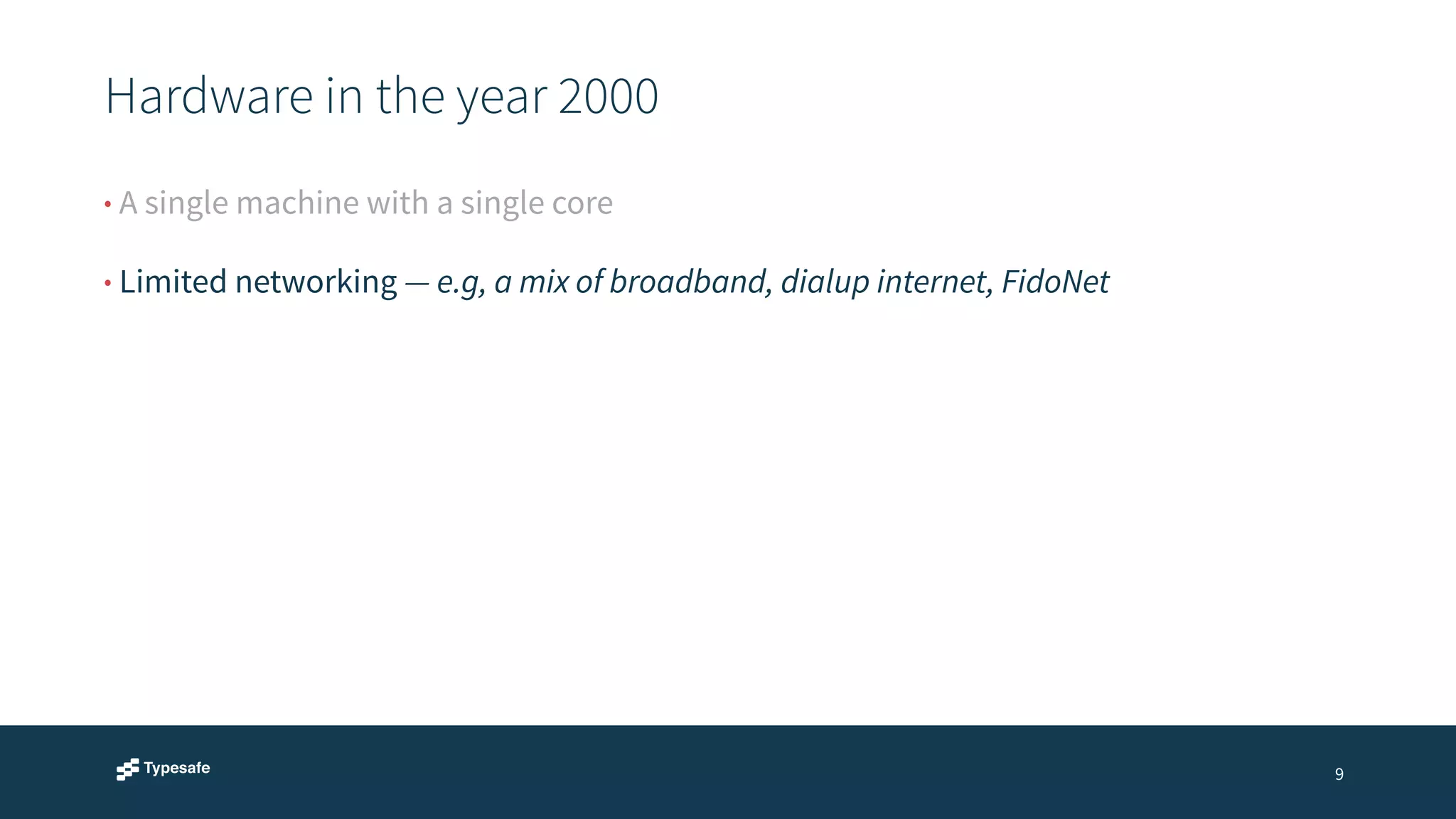 Hardware in the year 2000

• A single machine with a single core

• Limited networking — e.g, a mix of broadband, dialup internet, FidoNet

Typesafe

9